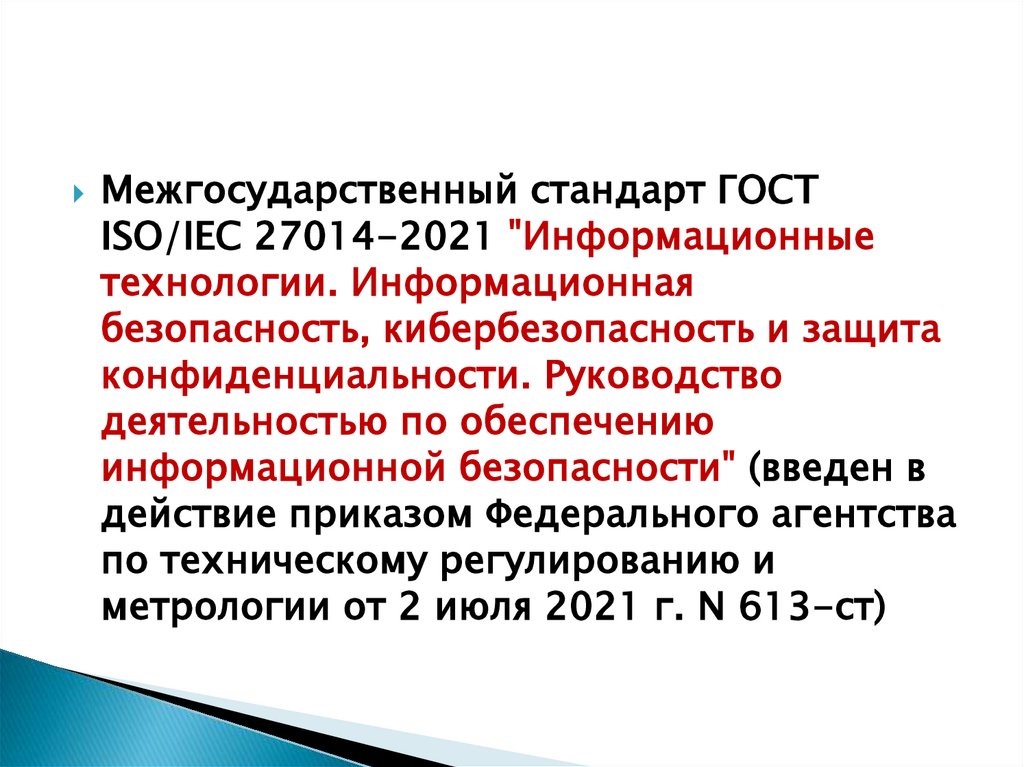 Межгосударственный стандарт ГОСТ ISO/IEC 27014-2021 "Информационные технологии. Информационная безопасность, кибербезопасность и защита конфиденциальности. Руководство деятельностью по обеспечению информационной безопасности" (введен в действие приказом Федерального агентства по техническому регулированию и метрологии от 2 июля 2021 г. N 613-ст)